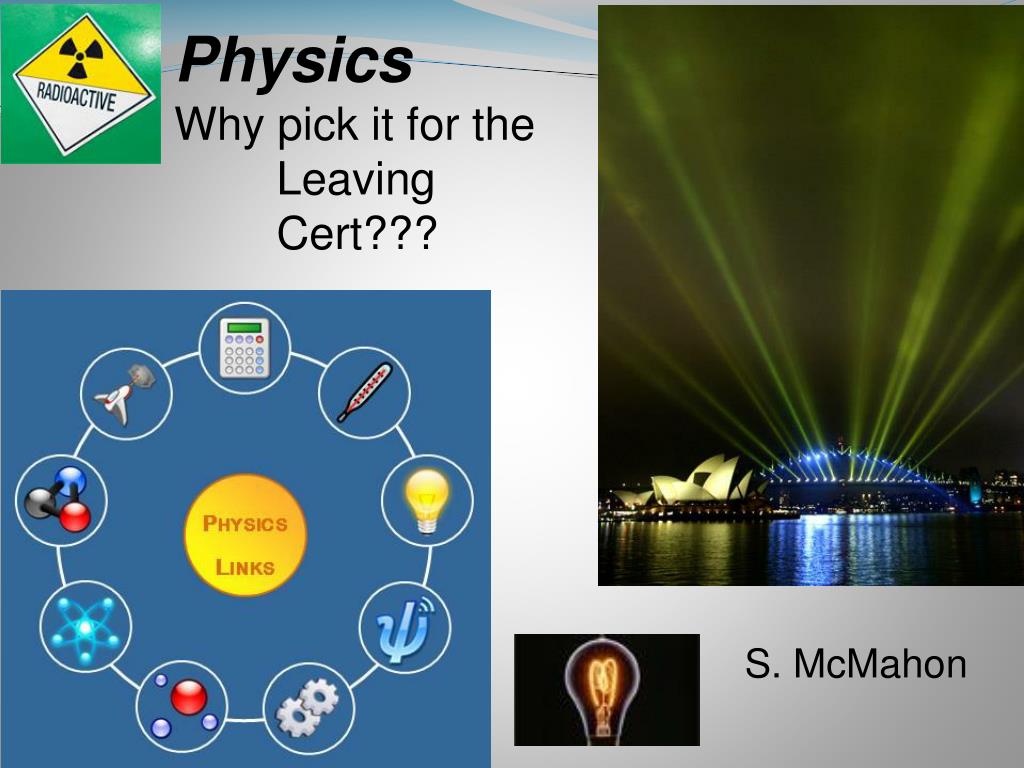 RADIOACTIVE

Physics
Why pick it for the Leaving Cert???

PHYSICS LINKS

S. McMahon